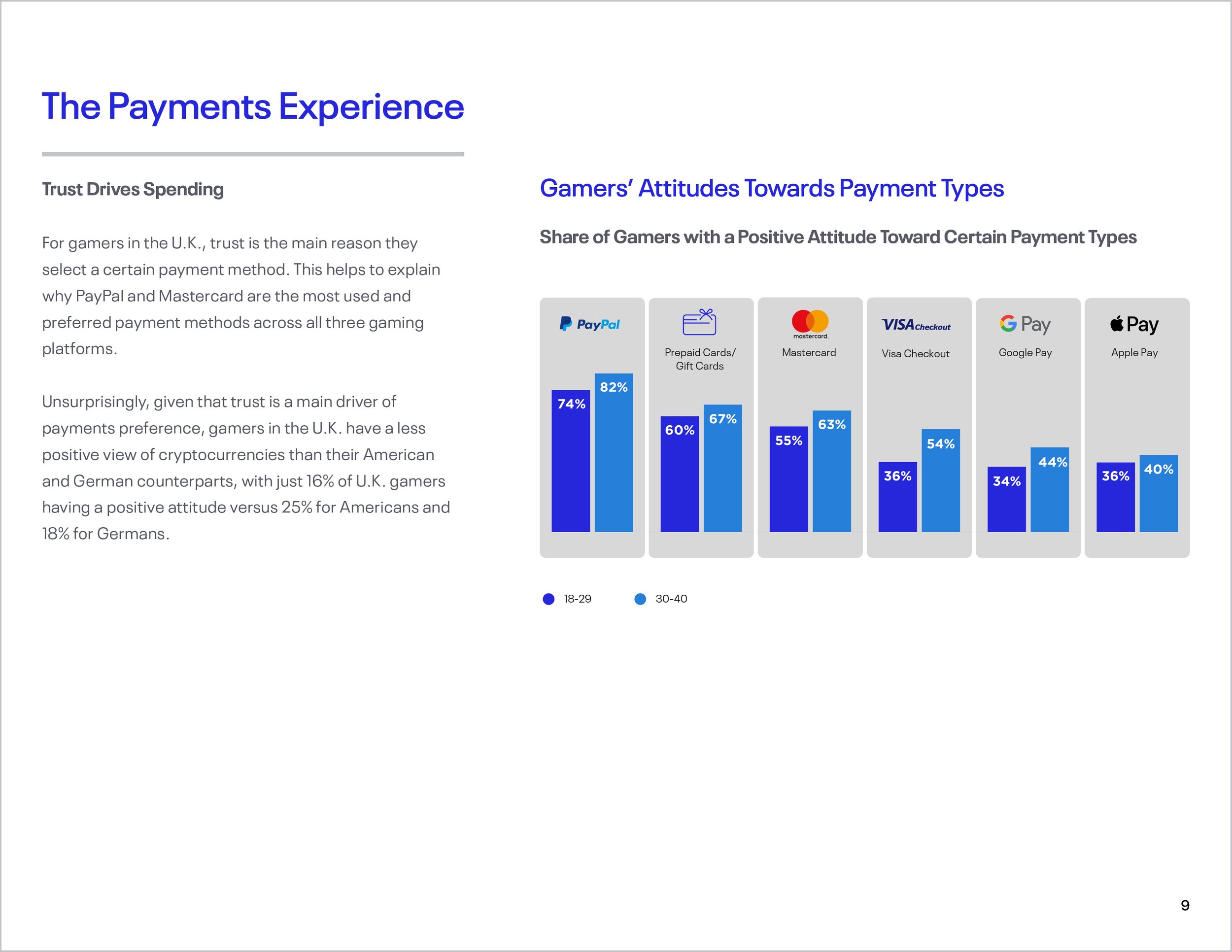 The Payments Experience

Trust Drives Spending

For gamers in the U.K., trust is the main reason they select a certain payment method. This helps to explain why PayPal and Mastercard are the most used and preferred payment methods across all three gaming platforms.

Unsurprisingly, given that trust is a main driver of payments preference, gamers in the U.K. have a less positive view of cryptocurrencies than their American and German counterparts, with just 16% of U.K. gamers having a positive attitude versus 25% for Americans and 18% for Germans.

Gamers' Attitudes Towards Payment Types

Share of Gamers with a Positive Attitude Toward Certain Payment Types

PayPal
74%
82%

Prepaid Cards/ Gift Cards
60%
67%

mastercard.
Mastercard
55%
63%

VISA Checkout
Visa Checkout
36%
54%

G Pay
Google Pay
34%
44%

Pay
Apple Pay
36%
40%

18-29
30-40

9